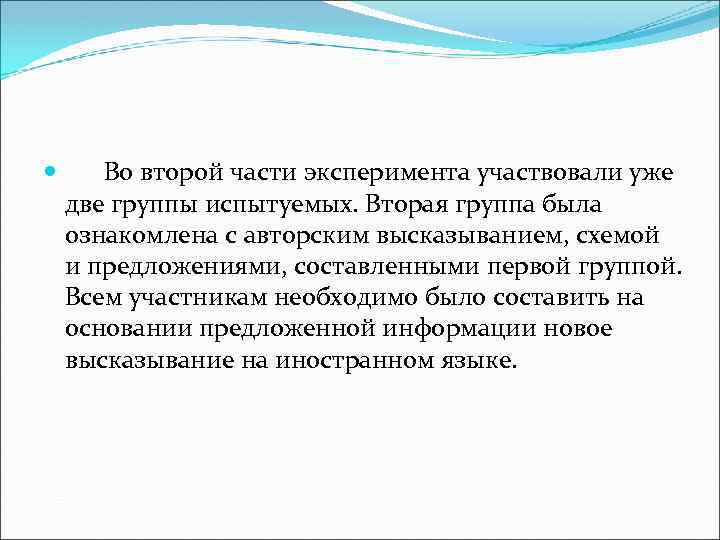 Во второй части эксперимента участвовали уже две группы испытуемых. Вторая группа была ознакомлена с авторским высказыванием, схемой и предложениями, составленными первой группой. Всем участникам необходимо было составить на основании предложенной информации новое высказывание на иностранном языке.